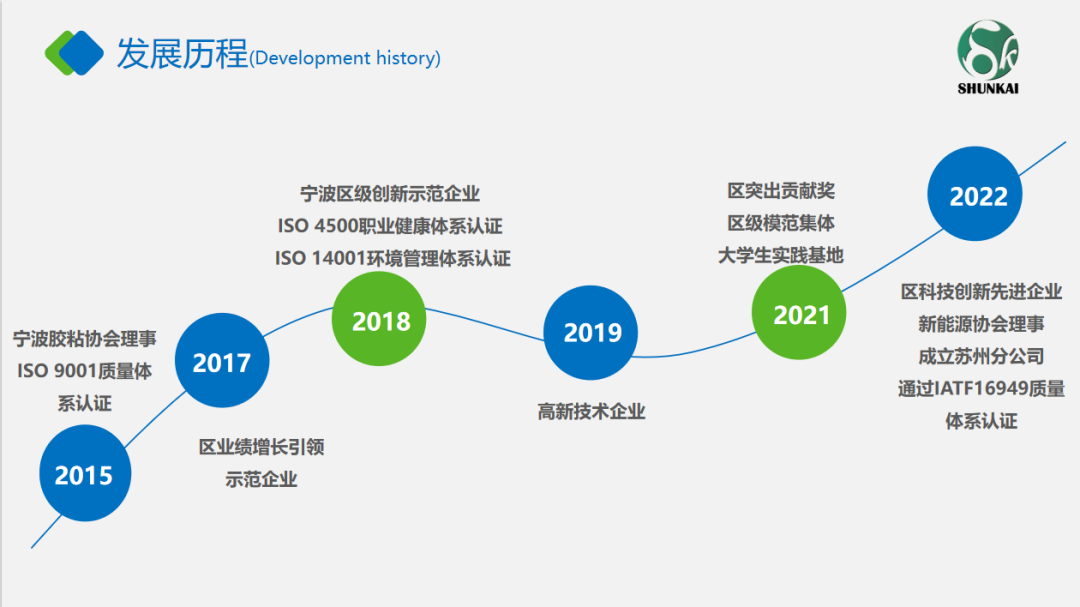 发展历程(Development history)

SHUNKAI

宁波胶粘协会理事
ISO 9001质量体系认证

2015

2017

区业绩增长引领示范企业

宁波区级创新示范企业
ISO 4500职业健康体系认证
ISO 14001环境管理体系认证

2018

2019

高新技术企业

区突出贡献奖
区级模范集体
大学生实践基地

2021

2022

区科技创新先进企业
新能源协会理事
成立苏州分公司
通过IATF16949质量体系认证